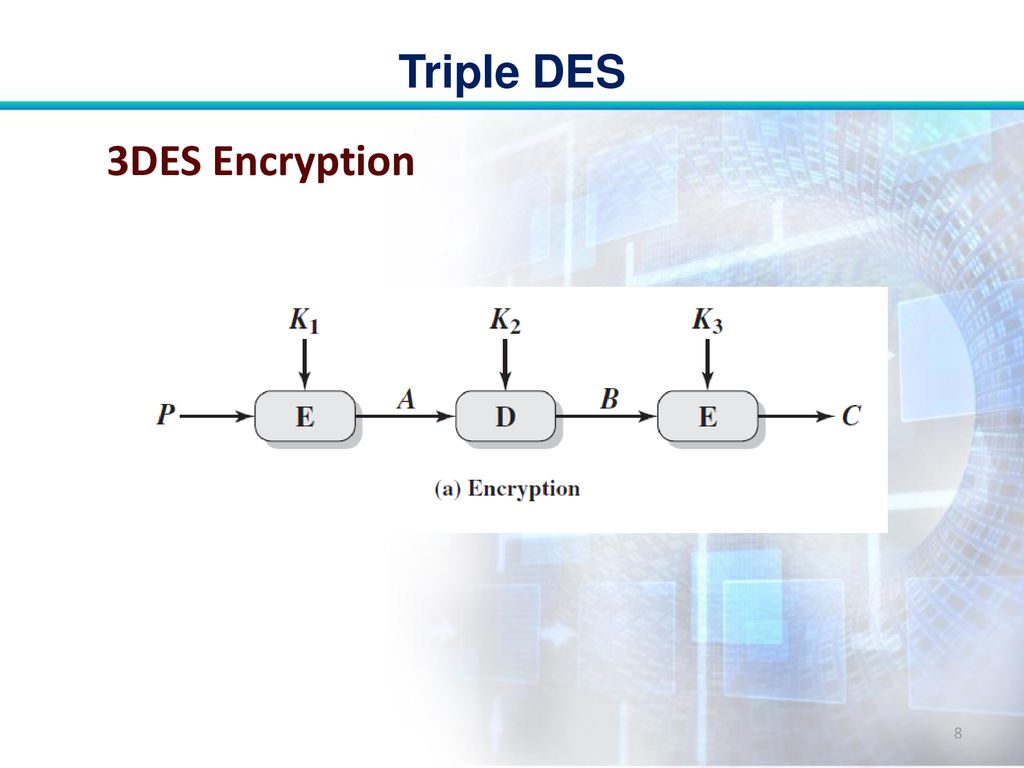 Triple DES

3DES Encryption

$K_1$ $K_2$ $K_3$

$P$ E $A$ D $B$ E $C$

(a) Encryption

8